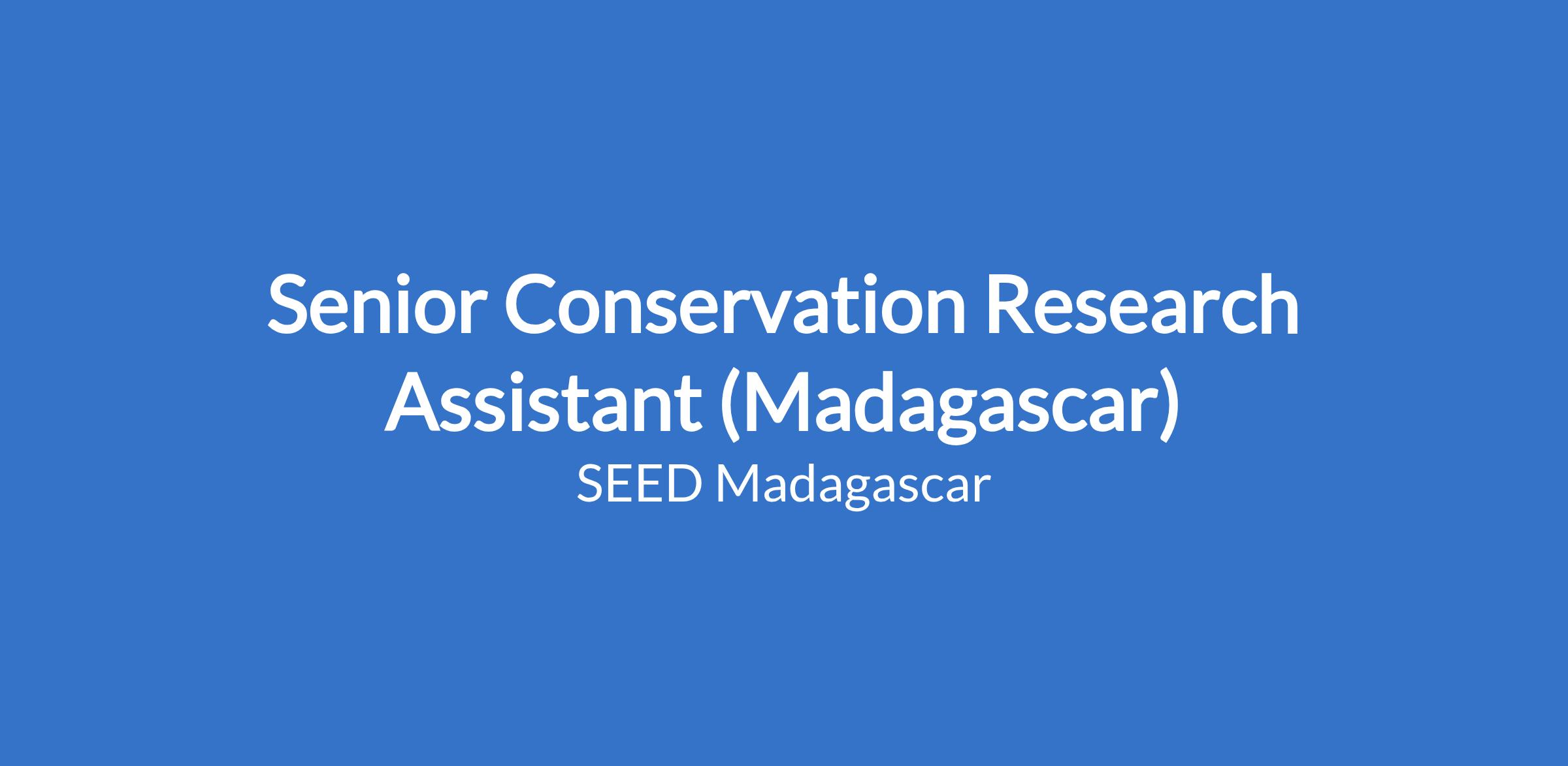 Senior Conservation Research Assistant (Madagascar)

SEED Madagascar